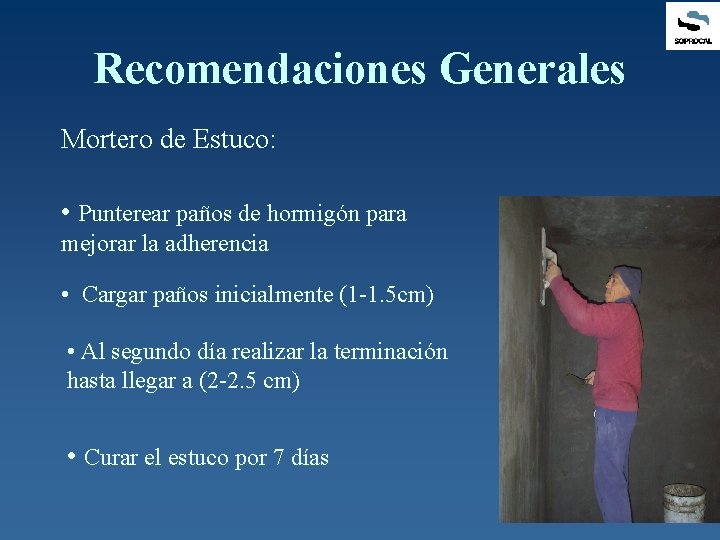 SOPROCAL

Recomendaciones Generales

Mortero de Estuco:

• Punterear paños de hormigón para mejorar la adherencia

• Cargar paños inicialmente (1-1.5cm)

• Al segundo día realizar la terminación hasta llegar a (2-2.5 cm)

• Curar el estuco por 7 días